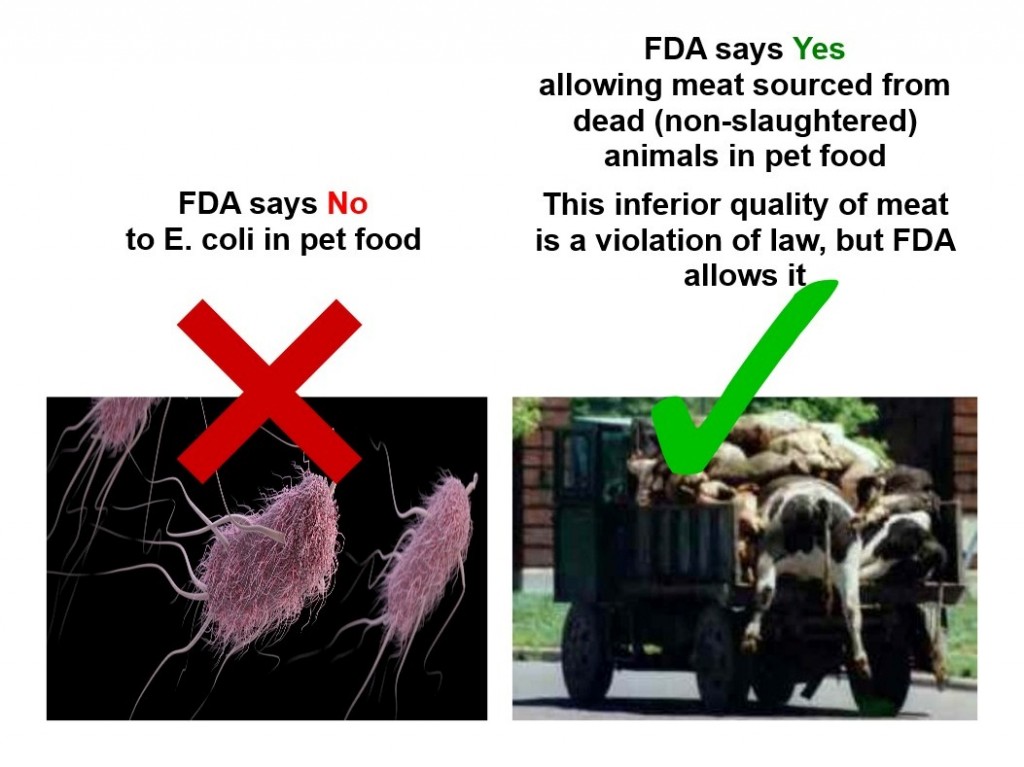 FDA says No
to E. coli in pet food

FDA says Yes
allowing meat sourced from dead (non-slaughtered) animals in pet food

This inferior quality of meat is a violation of law, but FDA allows it